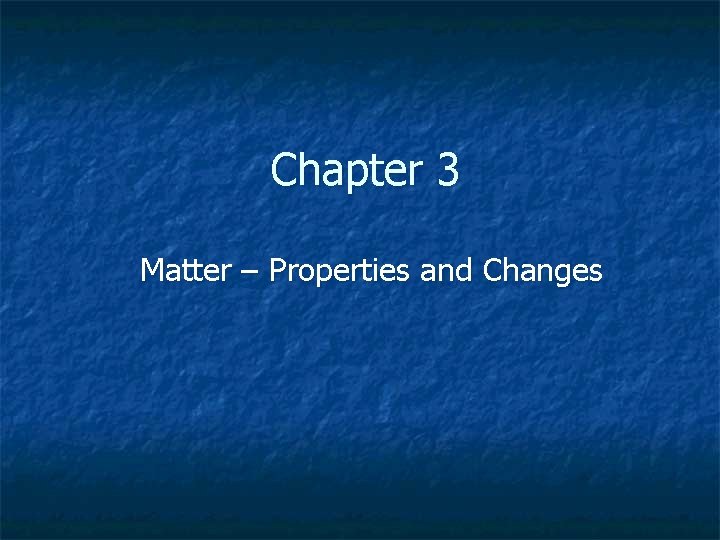 Chapter 3

Matter – Properties and Changes